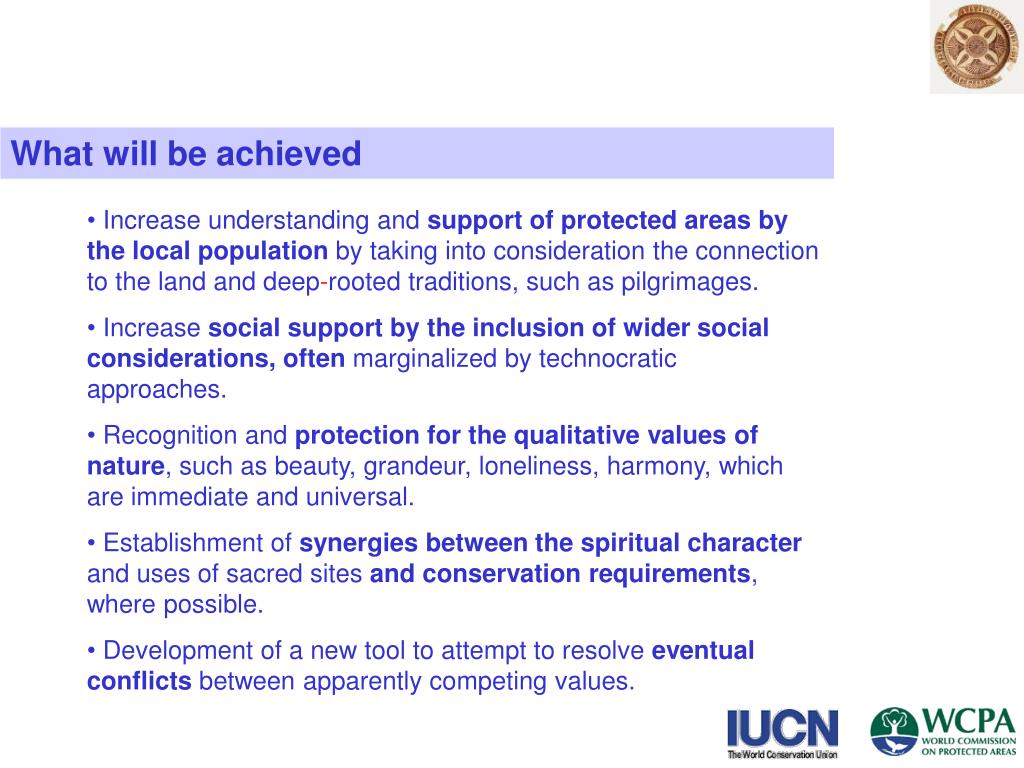 What will be achieved

• Increase understanding and support of protected areas by the local population by taking into consideration the connection to the land and deep-rooted traditions, such as pilgrimages.

• Increase social support by the inclusion of wider social considerations, often marginalized by technocratic approaches.

• Recognition and protection for the qualitative values of nature, such as beauty, grandeur, loneliness, harmony, which are immediate and universal.

• Establishment of synergies between the spiritual character and uses of sacred sites and conservation requirements, where possible.

• Development of a new tool to attempt to resolve eventual conflicts between apparently competing values.

IUCN
The World Conservation Union

WCPA
WORLD COMMISSION ON PROTECTED AREAS